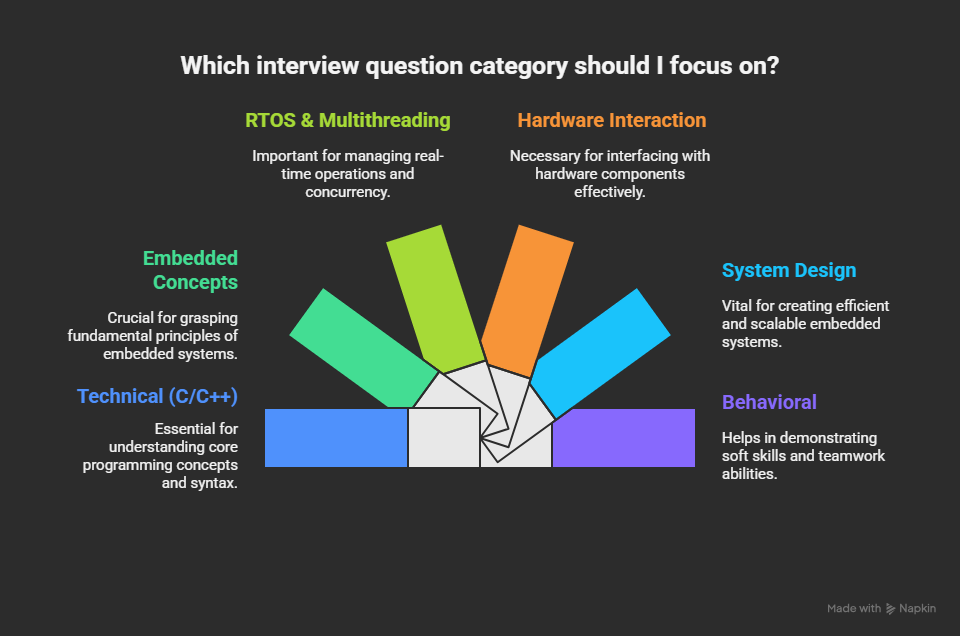 Which interview question category should I focus on?

RTOS & Multithreading

Important for managing real-time operations and concurrency.

Hardware Interaction

Necessary for interfacing with hardware components effectively.

Embedded Concepts

Crucial for grasping fundamental principles of embedded systems.

System Design

Vital for creating efficient and scalable embedded systems.

Technical (C/C++)

Essential for understanding core programming concepts and syntax.

Behavioral

Helps in demonstrating soft skills and teamwork abilities.

Made with Napkin